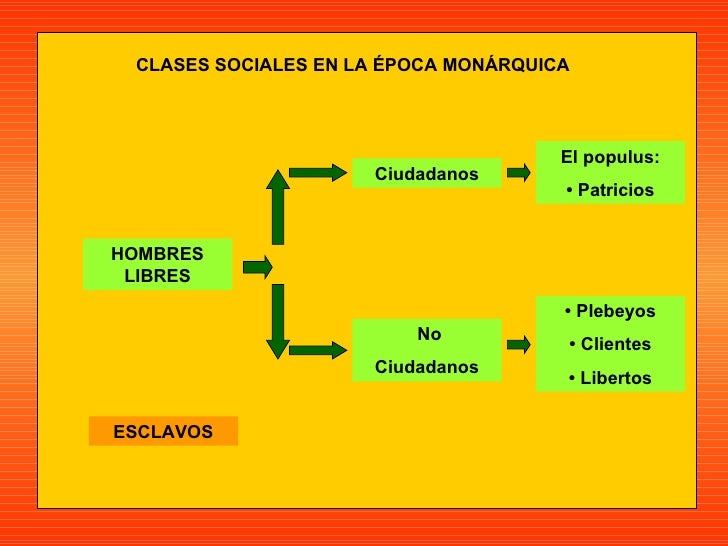 CLASES SOCIALES EN LA ÉPOCA MONÁRQUICA

HOMBRES LIBRES

Ciudadanos

El populus:
• Patricios

No Ciudadanos

• Plebeyos
• Clientes
• Libertos

ESCLAVOS